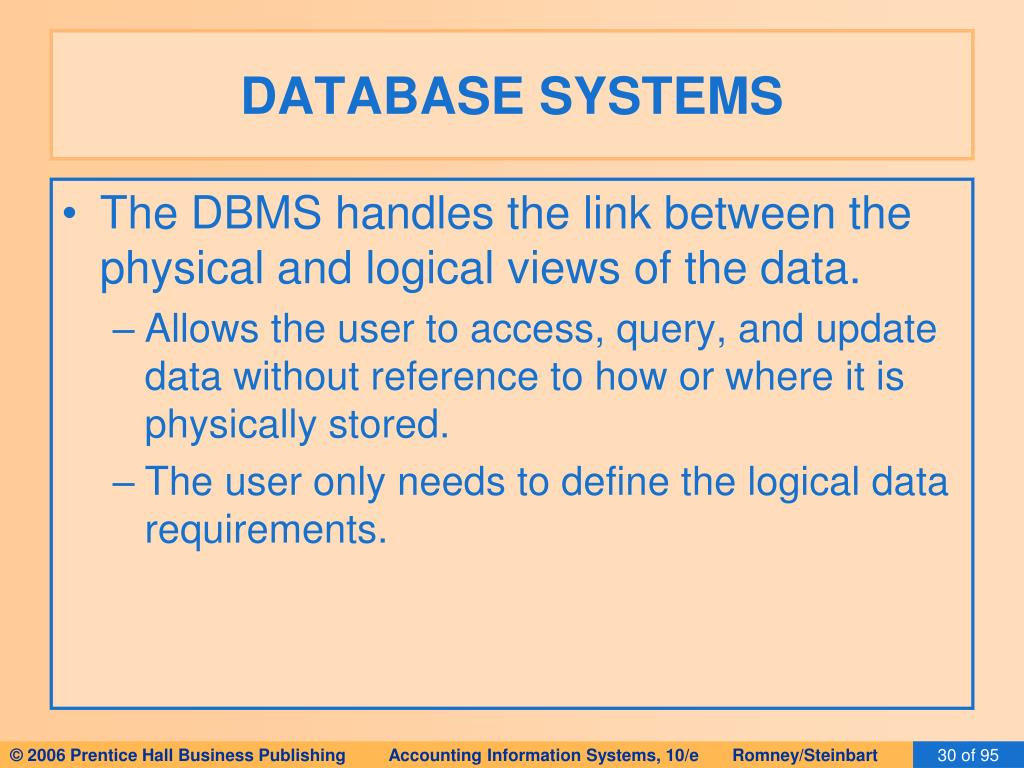 DATABASE SYSTEMS

• The DBMS handles the link between the physical and logical views of the data.

– Allows the user to access, query, and update data without reference to how or where it is physically stored.

– The user only needs to define the logical data requirements.

© 2006 Prentice Hall Business Publishing Accounting Information Systems, 10/e Romney/Steinbart 30 of 95